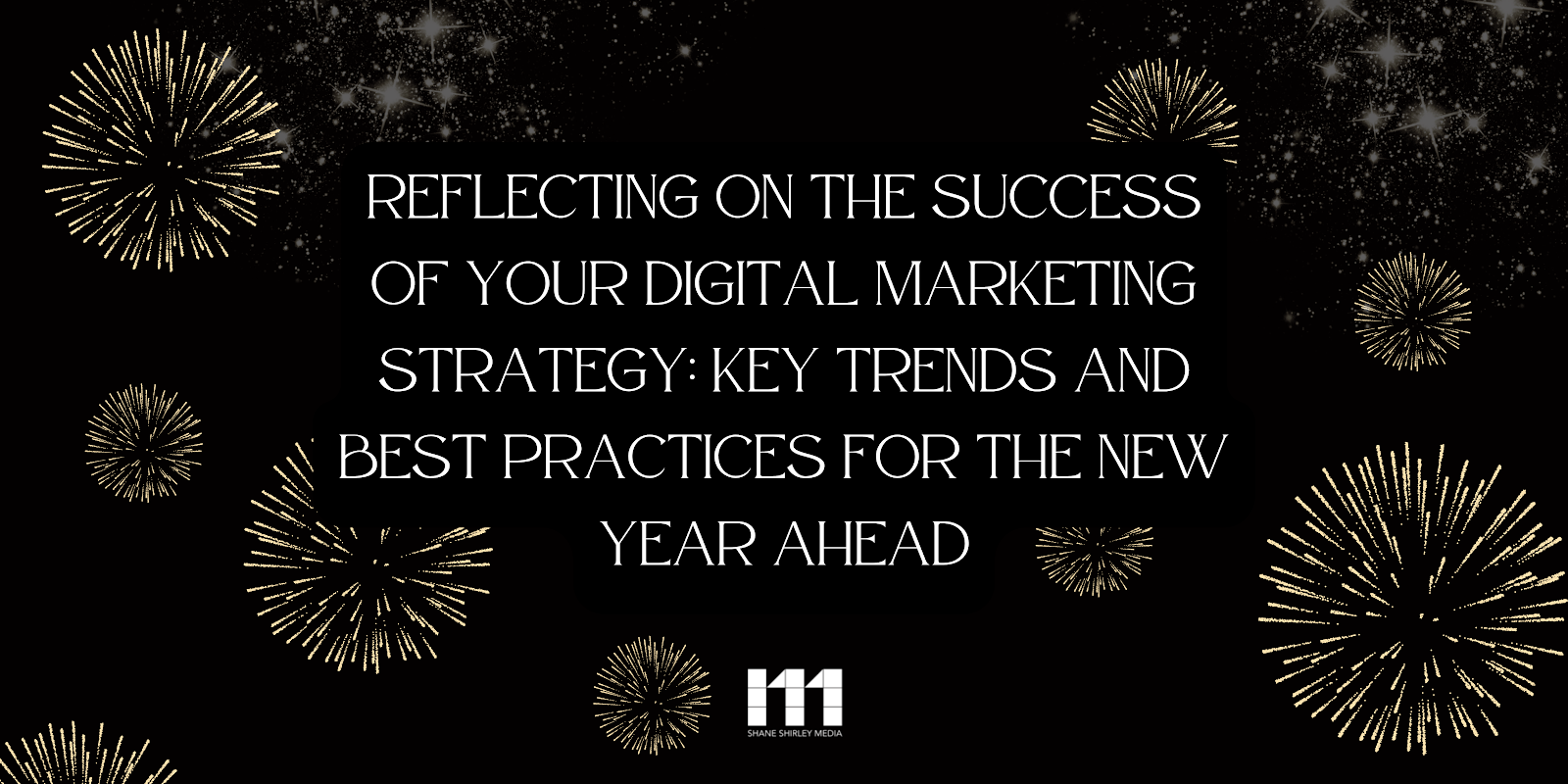 REFLECTING ON THE SUCCESS OF YOUR DIGITAL MARKETING STRATEGY: KEY TRENDS AND BEST PRACTICES FOR THE NEW YEAR AHEAD

SHANE SHIRLEY MEDIA